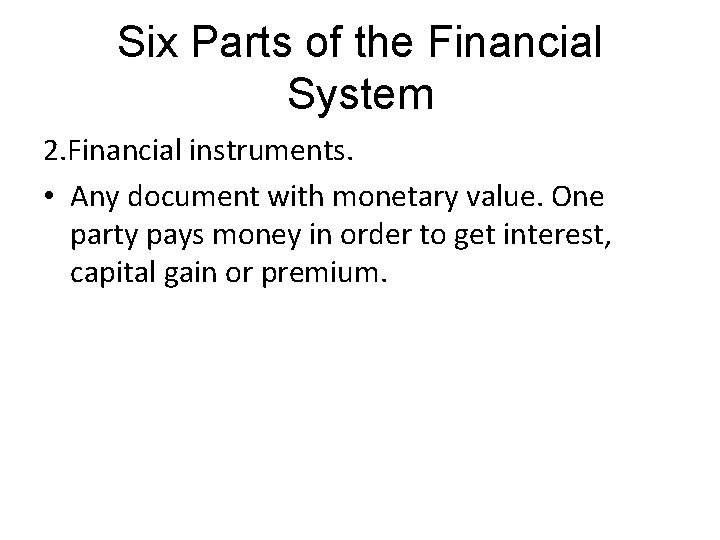 Six Parts of the Financial System

2.Financial instruments.

• Any document with monetary value. One party pays money in order to get interest, capital gain or premium.